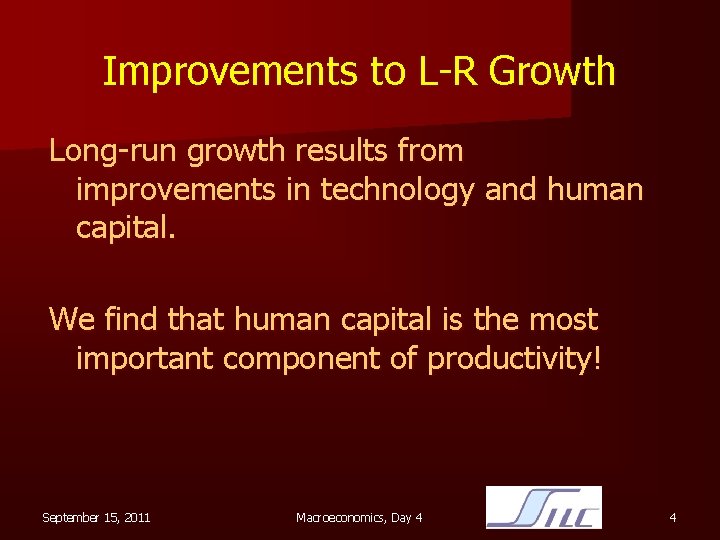 Improvements to L-R Growth

Long-run growth results from improvements in technology and human capital.

We find that human capital is the most important component of productivity!

September 15, 2011

Macroeconomics, Day 4

SILC

4